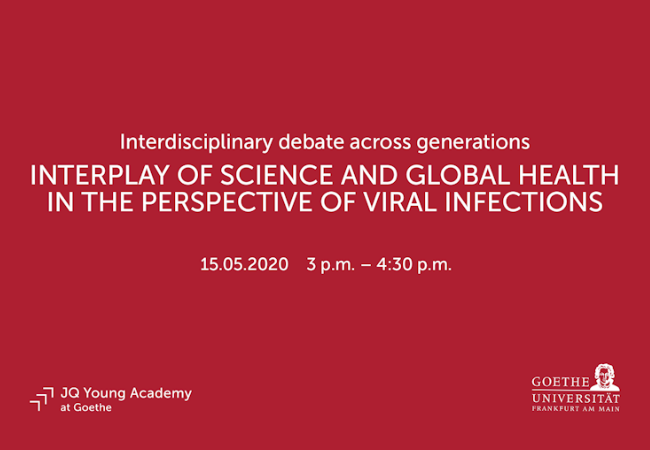 Interdisciplinary debate across generations

INTERPLAY OF SCIENCE AND GLOBAL HEALTH IN THE PERSPECTIVE OF VIRAL INFECTIONS

15.05.2020 3 p.m. – 4:30 p.m.

JQ Young Academy at Goethe

GOETHE UNIVERSITÄT FRANKFURT AM MAIN